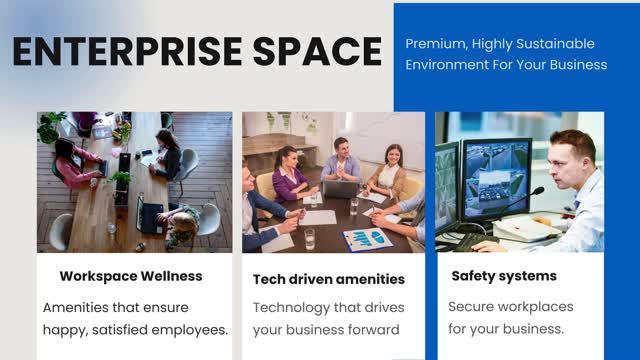 ENTERPRISE SPACE

Premium, Highly Sustainable Environment For Your Business

Workspace Wellness

Amenities that ensure happy, satisfied employees.

Tech driven amenities

Technology that drives your business forward

Safety systems

Secure workplaces for your business.